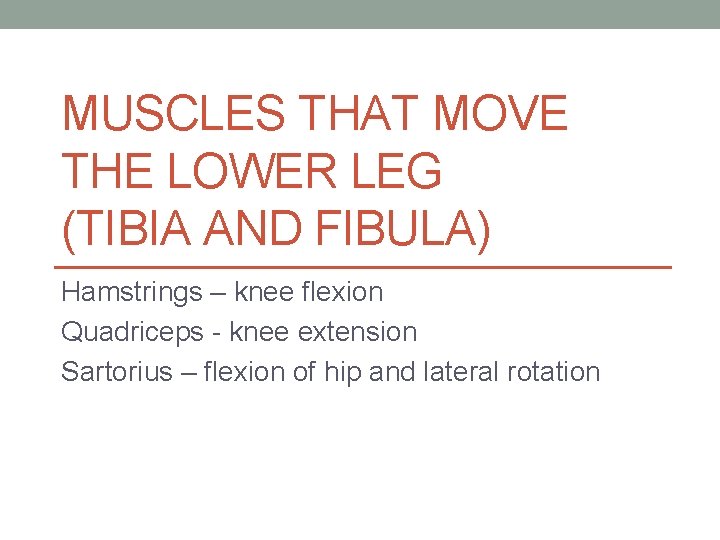 MUSCLES THAT MOVE THE LOWER LEG (TIBIA AND FIBULA)

Hamstrings – knee flexion

Quadriceps - knee extension

Sartorius – flexion of hip and lateral rotation